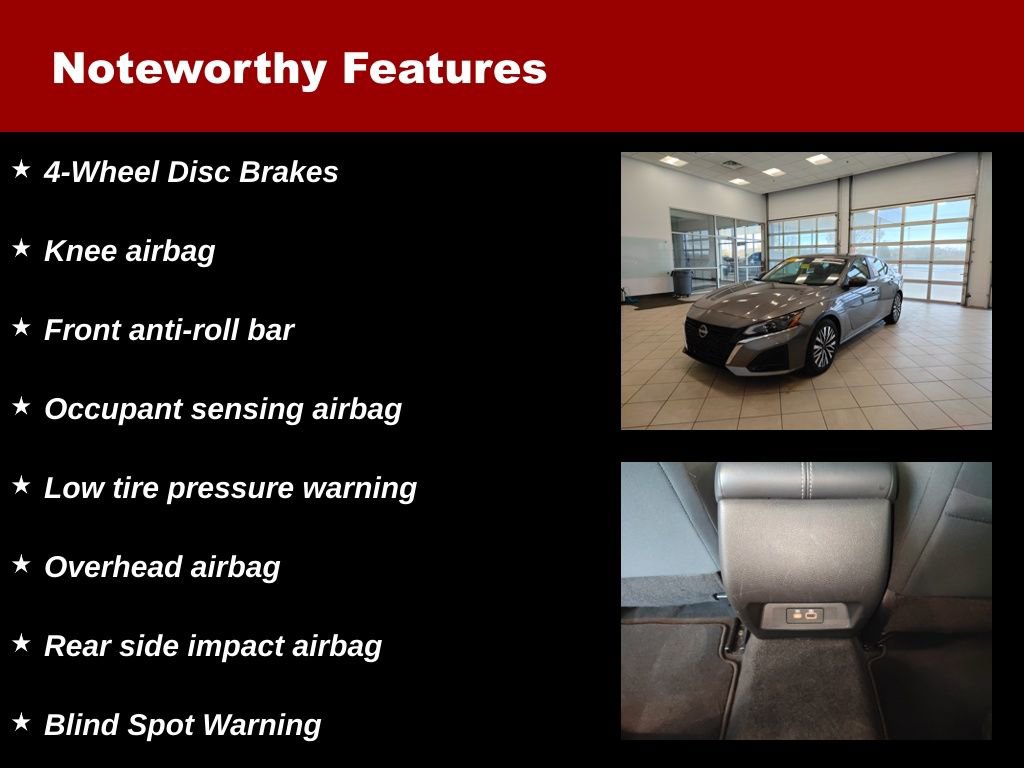 Noteworthy Features

★ 4-Wheel Disc Brakes

★ Knee airbag

★ Front anti-roll bar

★ Occupant sensing airbag

★ Low tire pressure warning

★ Overhead airbag

★ Rear side impact airbag

★ Blind Spot Warning